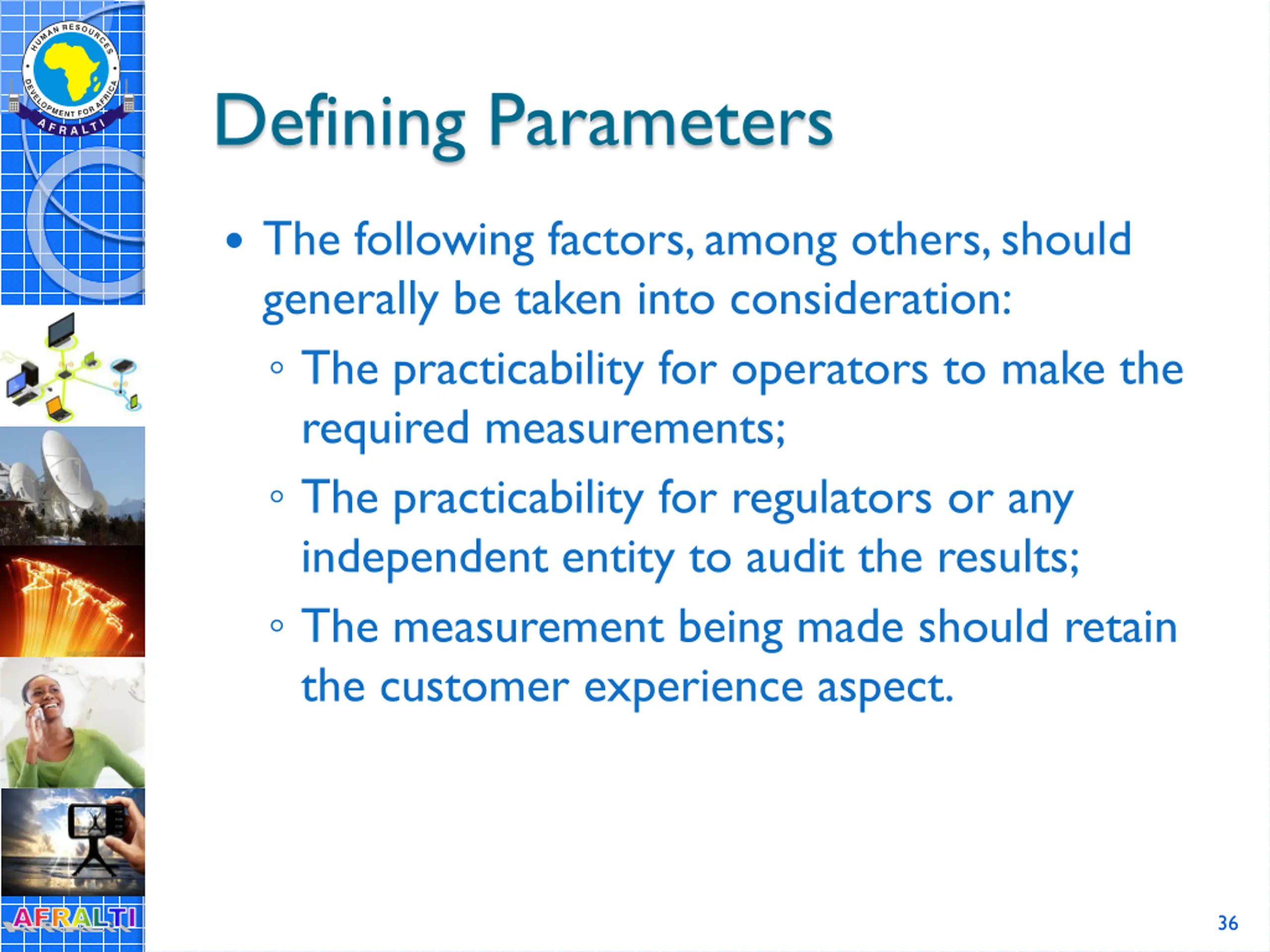 HUMAN RESOURCES DEVELOPMENT FOR AFRICA
AFRALTI

Defining Parameters

• The following factors, among others, should generally be taken into consideration:
◦ The practicability for operators to make the required measurements;
◦ The practicability for regulators or any independent entity to audit the results;
◦ The measurement being made should retain the customer experience aspect.

AFRALTI

36